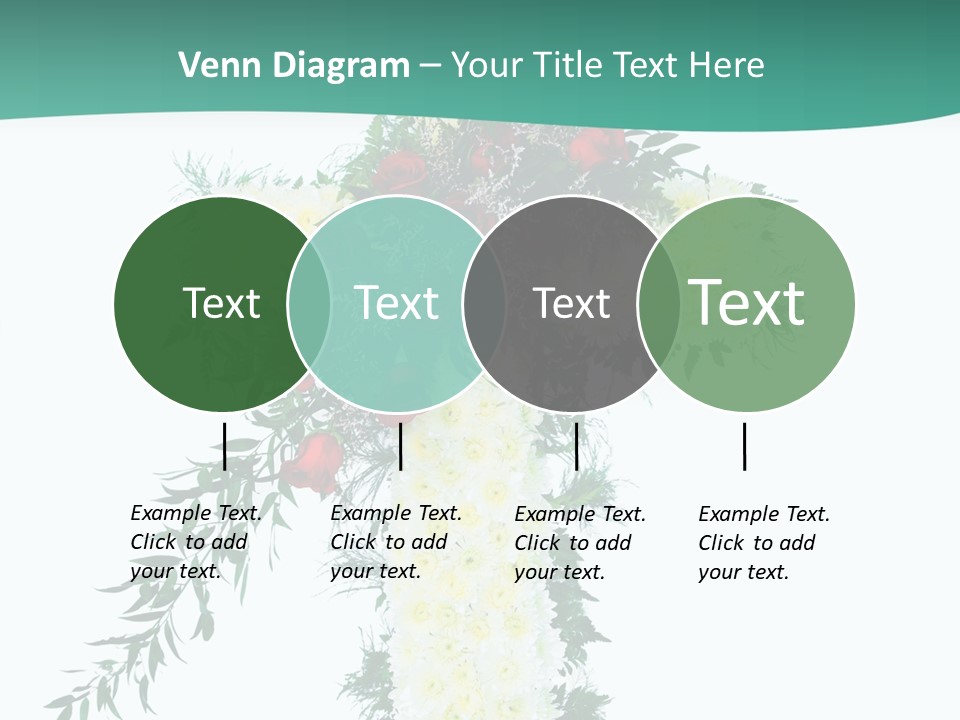 Venn Diagram – Your Title Text Here

Text

Text

Text

Text

Example Text. Click to add your text.

Example Text. Click to add your text.

Example Text. Click to add your text.

Example Text. Click to add your text.